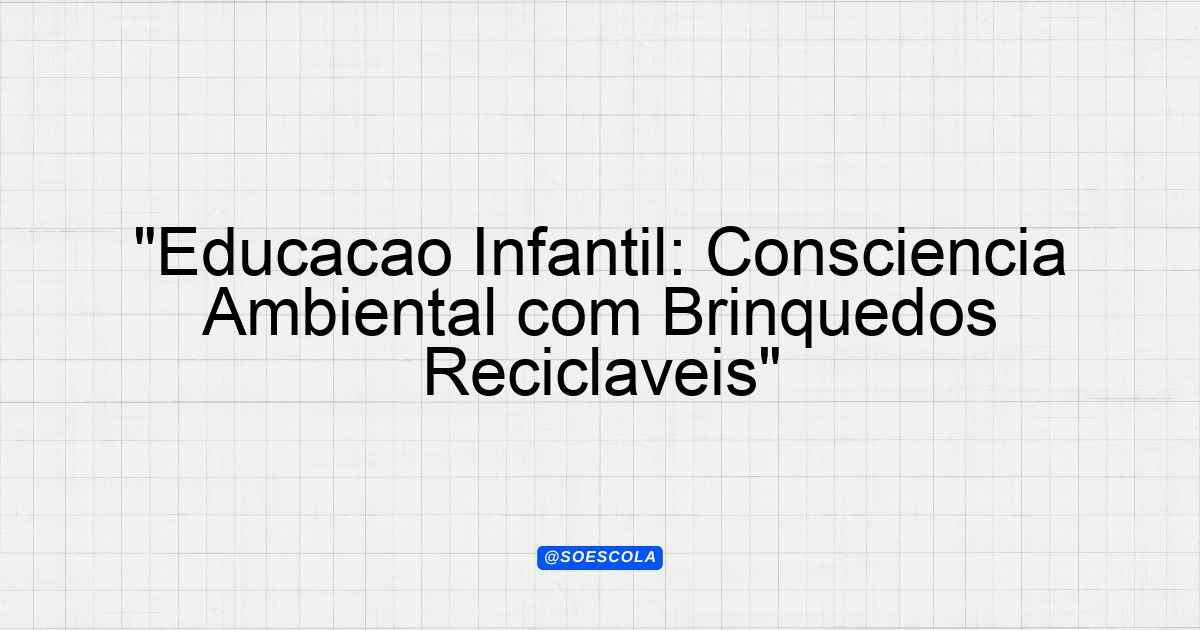 "Educacao Infantil: Consciencia Ambiental com Brinquedos Reciclaveis"

@SOESCOLA